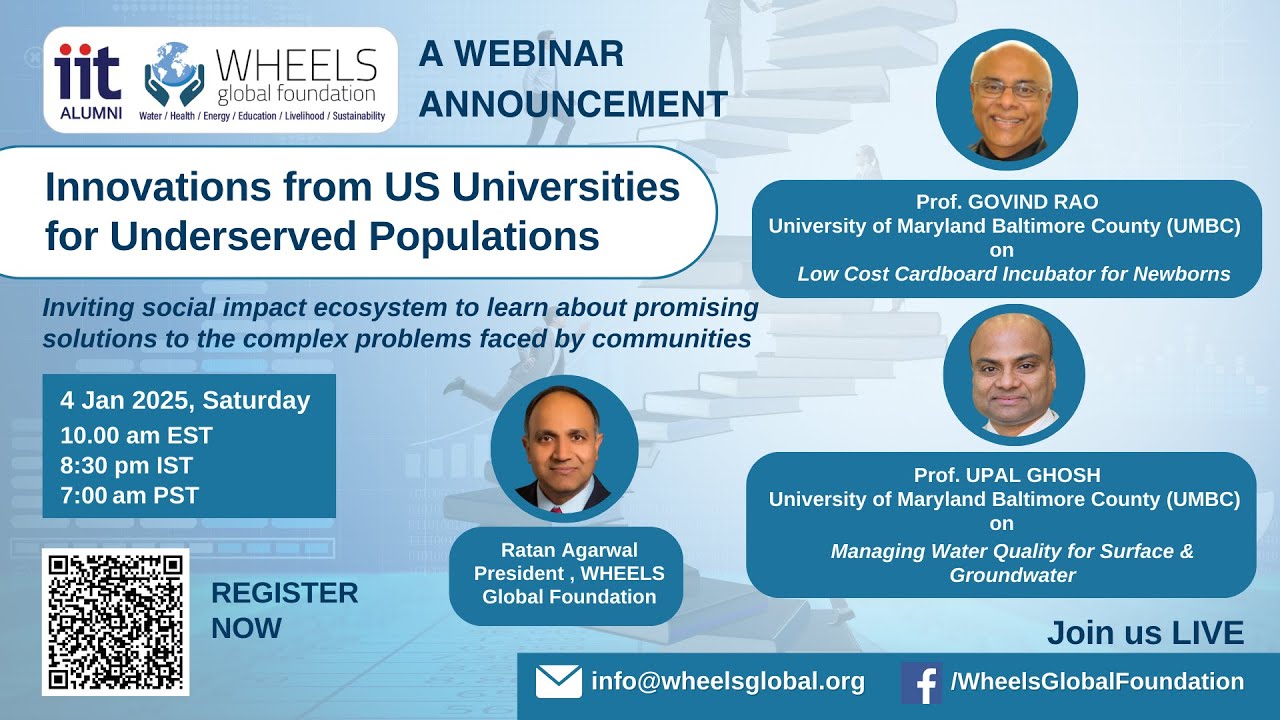 iit
ALUMNI

WHEELS
global foundation
Water / Health / Energy / Education / Livelihood / Sustainability

A WEBINAR ANNOUNCEMENT

Innovations from US Universities for Underserved Populations

Inviting social impact ecosystem to learn about promising solutions to the complex problems faced by communities

4 Jan 2025, Saturday
10.00 am EST
8:30 pm IST
7:00 am PST

REGISTER NOW

Ratan Agarwal
President , WHEELS Global Foundation

Prof. GOVIND RAO
University of Maryland Baltimore County (UMBC)
on
Low Cost Cardboard Incubator for Newborns

Prof. UPAL GHOSH
University of Maryland Baltimore County (UMBC)
on
Managing Water Quality for Surface & Groundwater

Join us LIVE

info@wheelsglobal.org

/WheelsGlobalFoundation